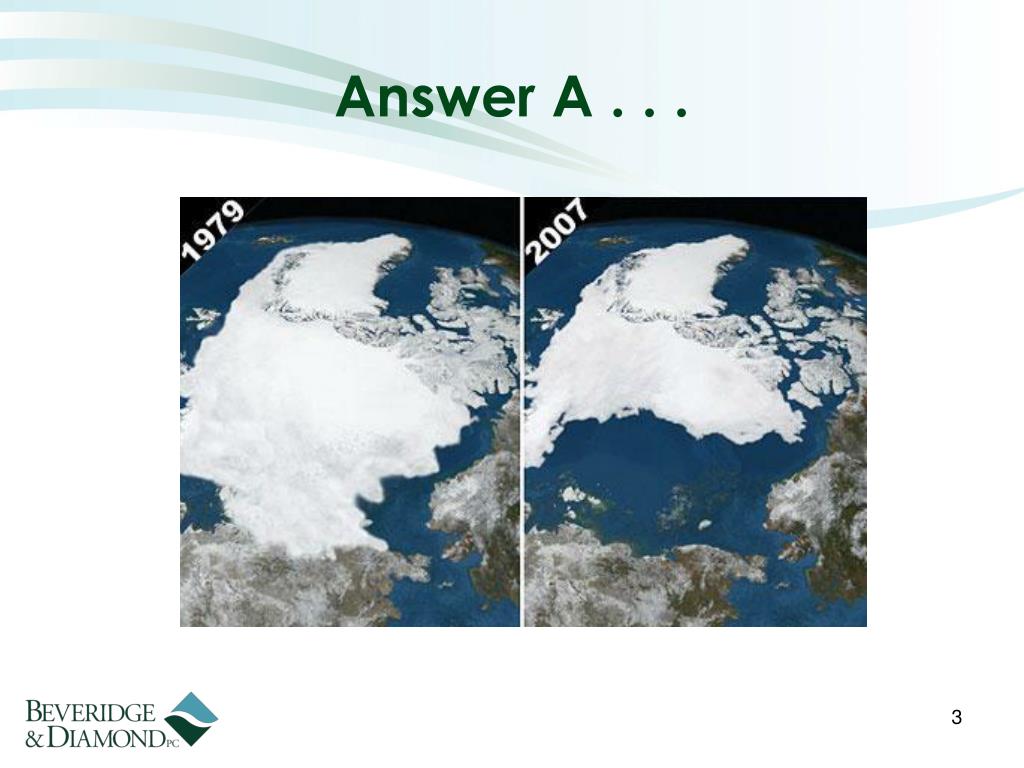 Answer A . . .

1979

2007

BEVERIDGE
& DIAMOND PC

3